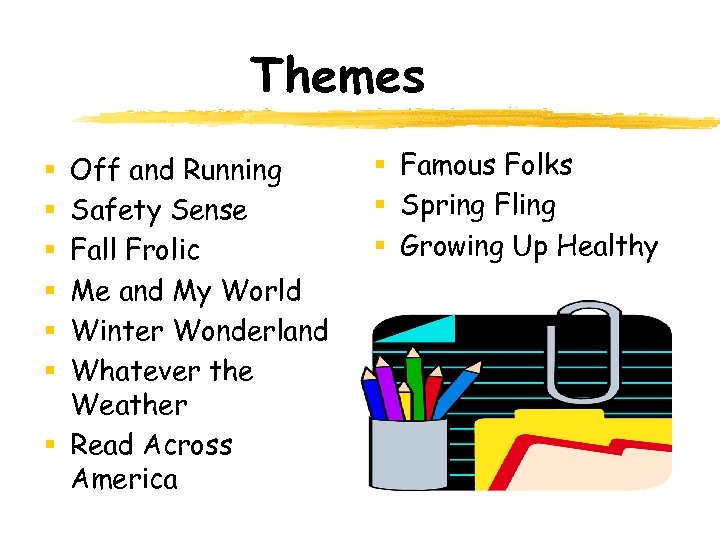 Themes

- Off and Running
- Safety Sense
- Fall Frolic
- Me and My World
- Winter Wonderland
- Whatever the Weather
- Read Across America

- Famous Folks
- Spring Fling
- Growing Up Healthy